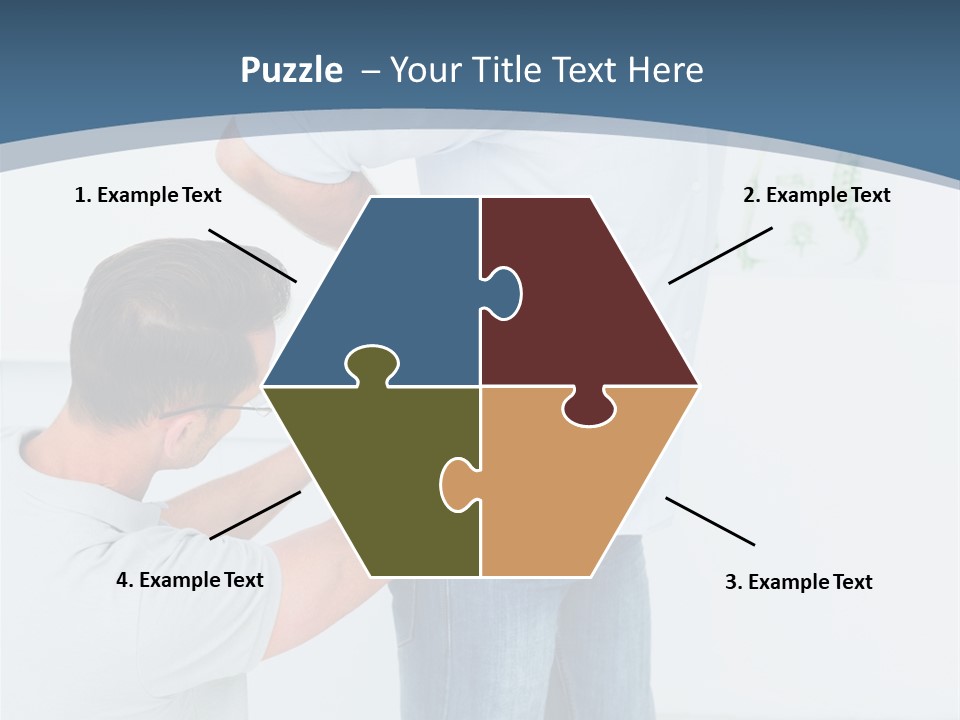 Puzzle – Your Title Text Here

1. Example Text

2. Example Text

4. Example Text

3. Example Text